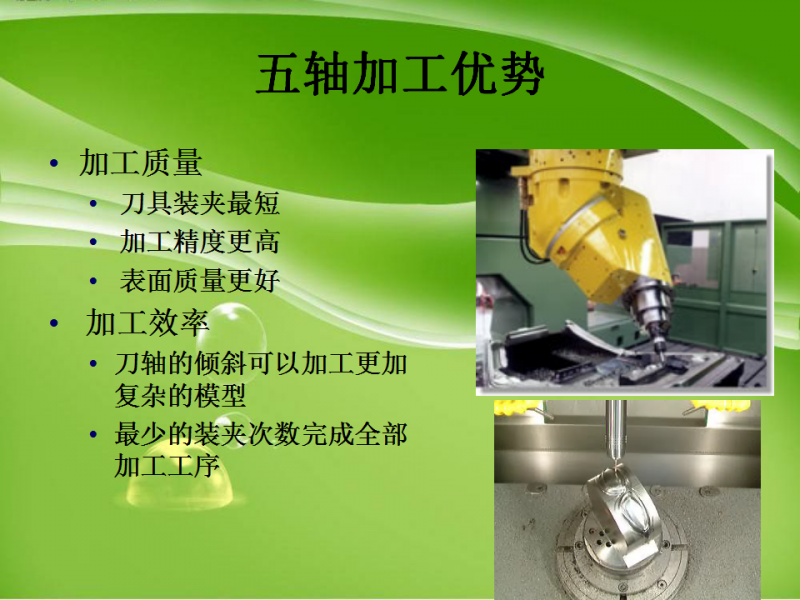 五轴加工优势

• 加工质量
  • 刀具装夹最短
  • 加工精度更高
  • 表面质量更好
• 加工效率
  • 刀轴的倾斜可以加工更加复杂的模型
  • 最少的装夹次数完成全部加工工序